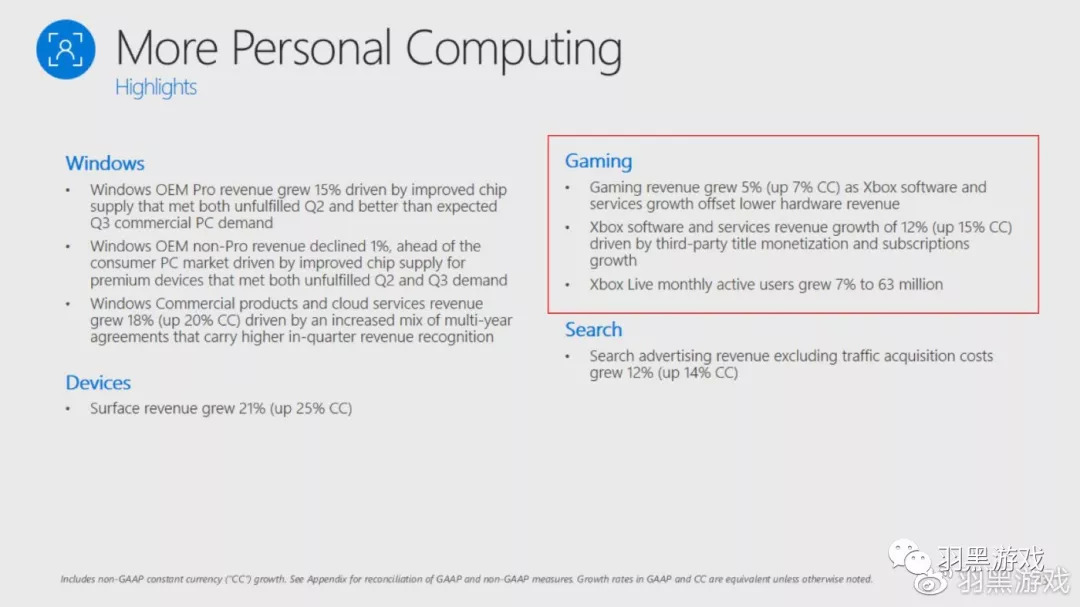 More Personal Computing
Highlights

Windows
• Windows OEM Pro revenue grew 15% driven by improved chip supply that met both unfulfilled Q2 and better than expected Q3 commercial PC demand
• Windows OEM non-Pro revenue declined 1%, ahead of the consumer PC market driven by improved chip supply for premium devices that met both unfulfilled Q2 and Q3 demand
• Windows Commercial products and cloud services revenue grew 18% (up 20% CC) driven by an increased mix of multi-year agreements that carry higher in-quarter revenue recognition

Devices
• Surface revenue grew 21% (up 25% CC)

Gaming
• Gaming revenue grew 5% (up 7% CC) as Xbox software and services growth offset lower hardware revenue
• Xbox software and services revenue growth of 12% (up 15% CC) driven by third-party title monetization and subscriptions growth
• Xbox Live monthly active users grew 7% to 63 million

Search
• Search advertising revenue excluding traffic acquisition costs grew 12% (up 14% CC)

Includes non-GAAP constant currency ("CC") growth. See Appendix for reconciliation of GAAP and non-GAAP measures. Growth rates in GAAP and CC are equivalent unless otherwise noted.

羽黑游戏
羽黑游戏